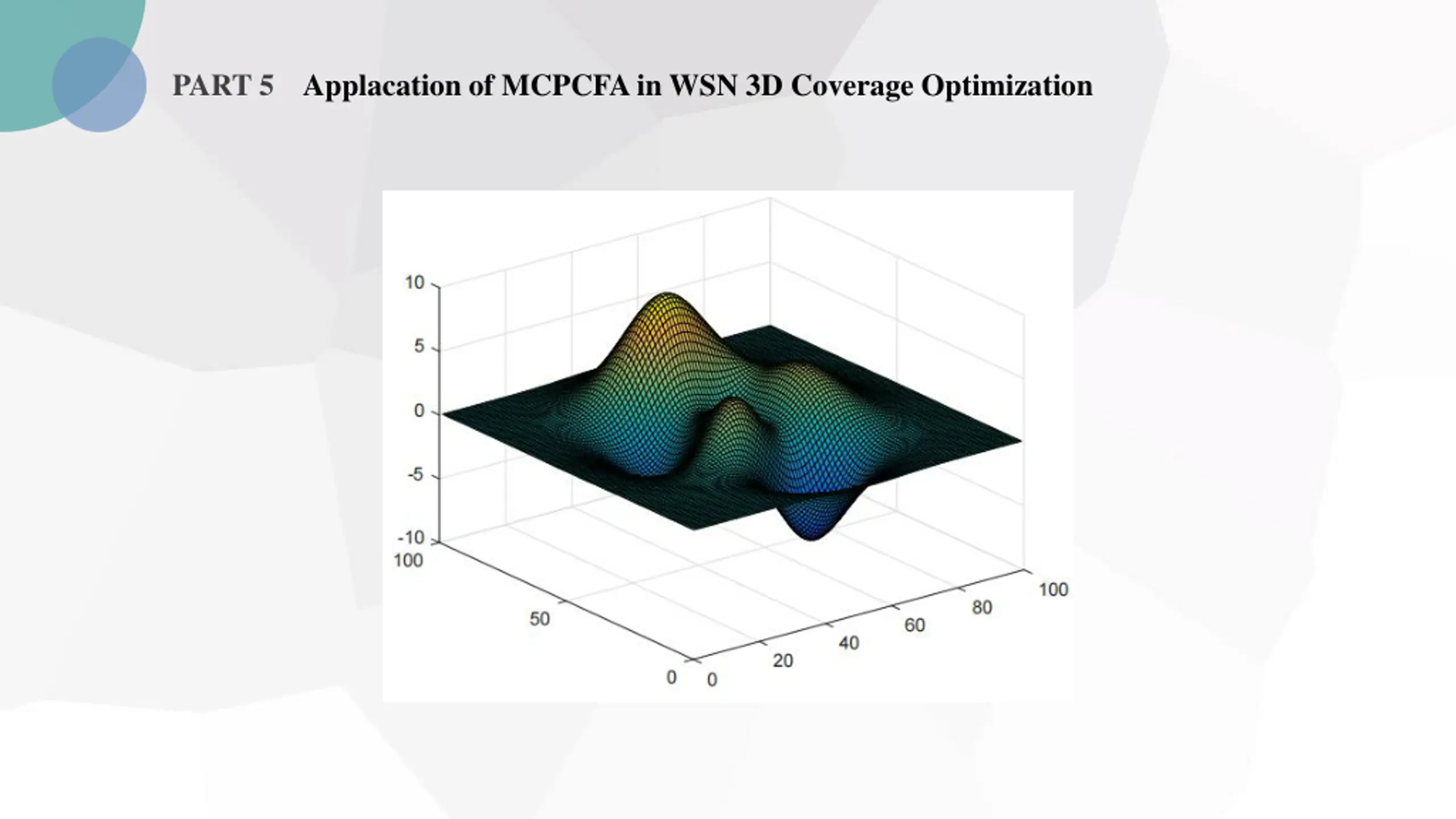 PART 5 Applacation of MCPCFA in WSN 3D Coverage Optimization

10
5
0
-5
-10
100
50
0
0
20
40
60
80
100